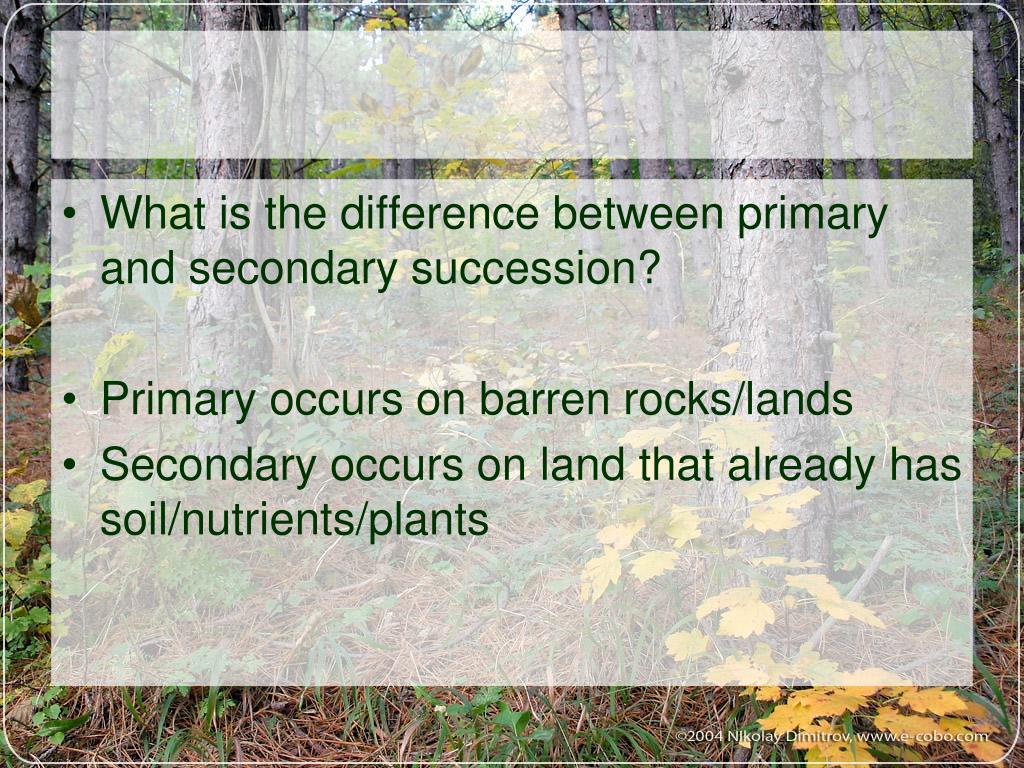 • What is the difference between primary and secondary succession?

• Primary occurs on barren rocks/lands
• Secondary occurs on land that already has soil/nutrients/plants

©2004 Nikolay Dimitrov, www.e-cobo.com